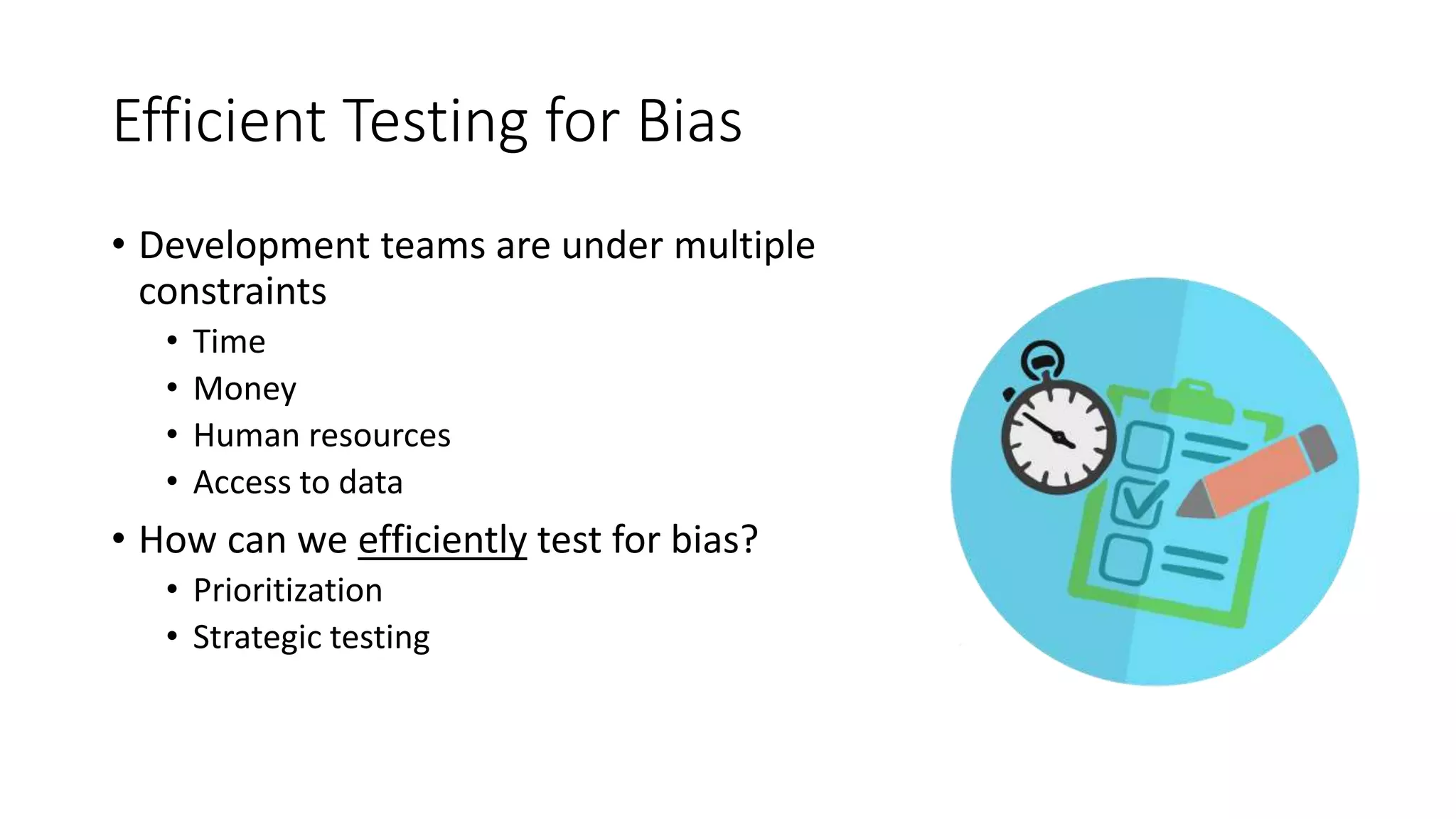 Efficient Testing for Bias

• Development teams are under multiple constraints
  • Time
  • Money
  • Human resources
  • Access to data
• How can we efficiently test for bias?
  • Prioritization
  • Strategic testing